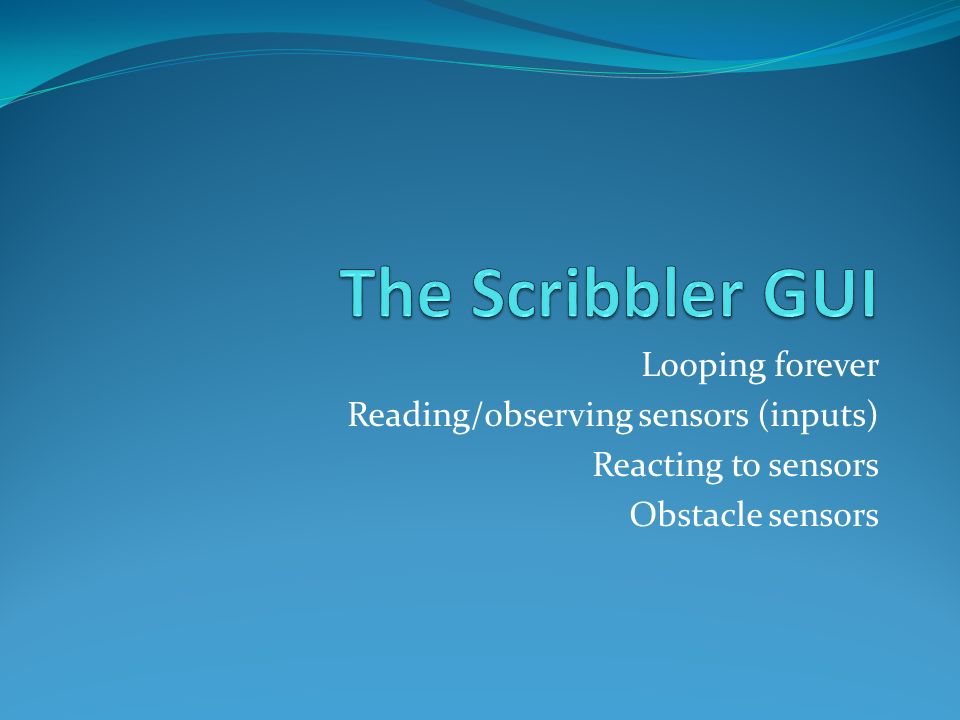 The Scribbler GUI

Looping forever
Reading/observing sensors (inputs)
Reacting to sensors
Obstacle sensors